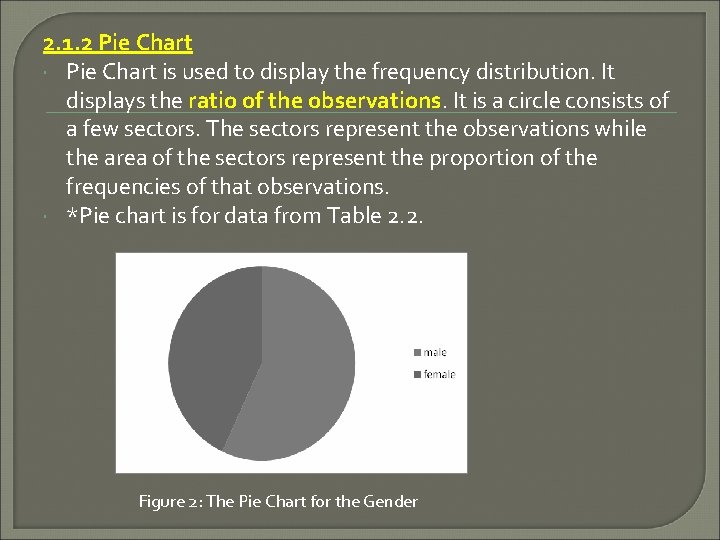 2.1.2 Pie Chart

Pie Chart is used to display the frequency distribution. It displays the ratio of the observations. It is a circle consists of a few sectors. The sectors represent the observations while the area of the sectors represent the proportion of the frequencies of that observations.

*Pie chart is for data from Table 2.2.

male
female

Figure 2: The Pie Chart for the Gender